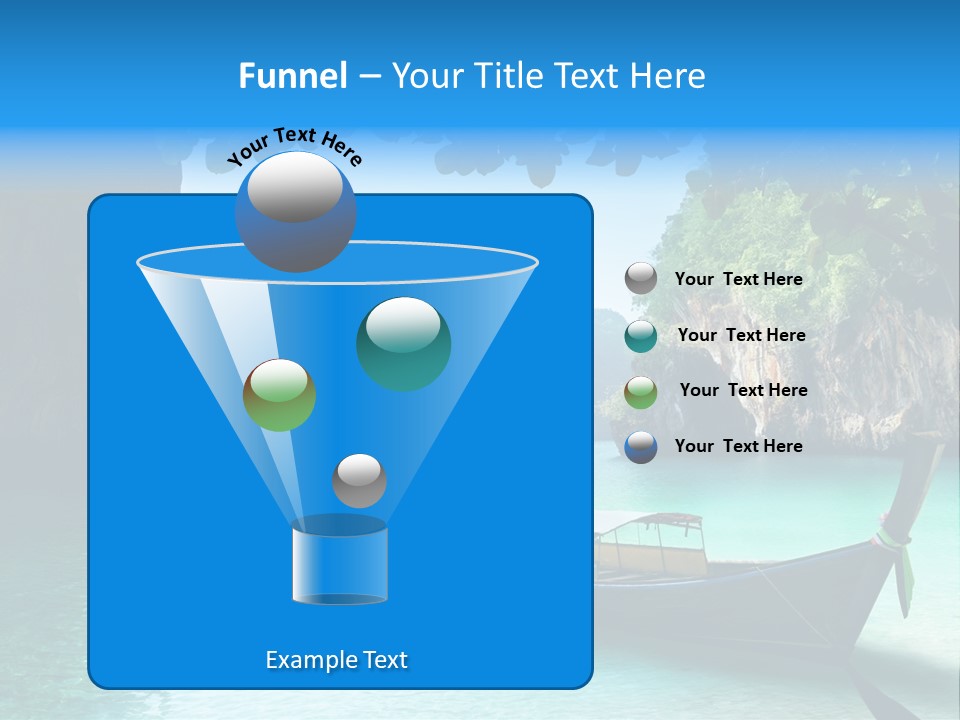 Funnel – Your Title Text Here

Your Text Here

Your Text Here

Your Text Here

Your Text Here

Your Text Here

Example Text